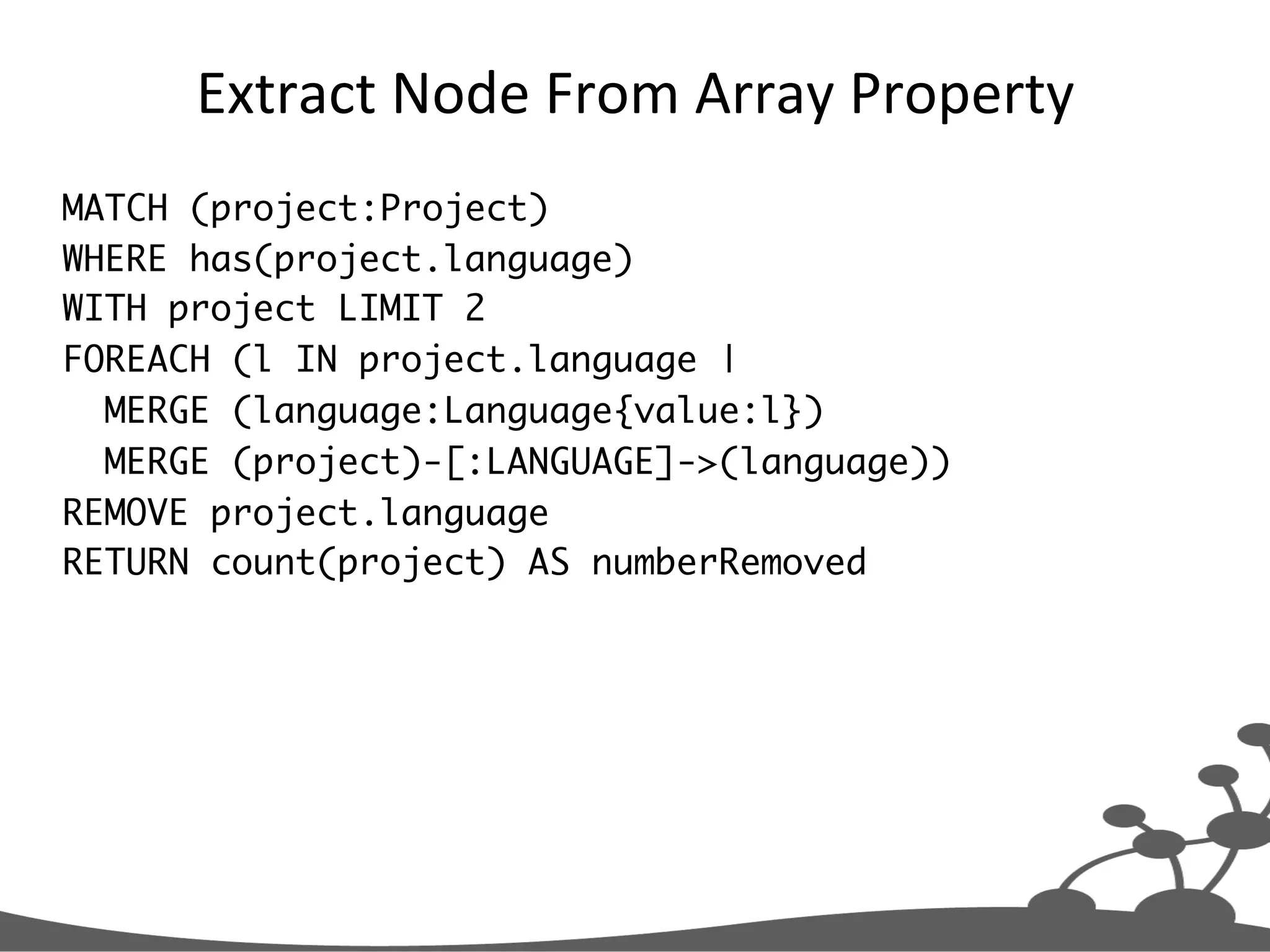 Extract Node From Array Property

MATCH (project:Project)
WHERE has(project.language)
WITH project LIMIT 2
FOREACH (l IN project.language |
  MERGE (language:Language{value:l})
  MERGE (project)-[:LANGUAGE]->(language))
REMOVE project.language
RETURN count(project) AS numberRemoved